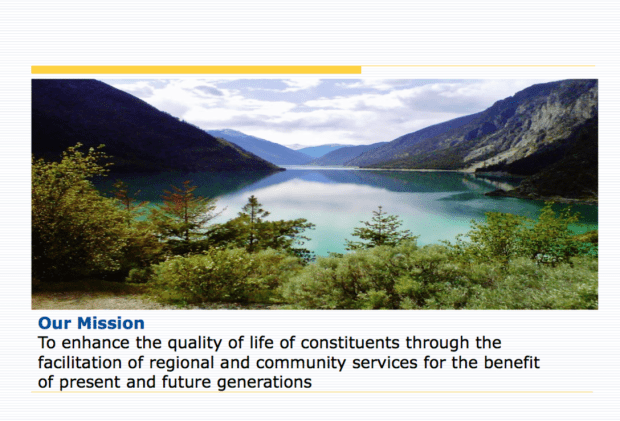 Our Mission
To enhance the quality of life of constituents through the facilitation of regional and community services for the benefit of present and future generations